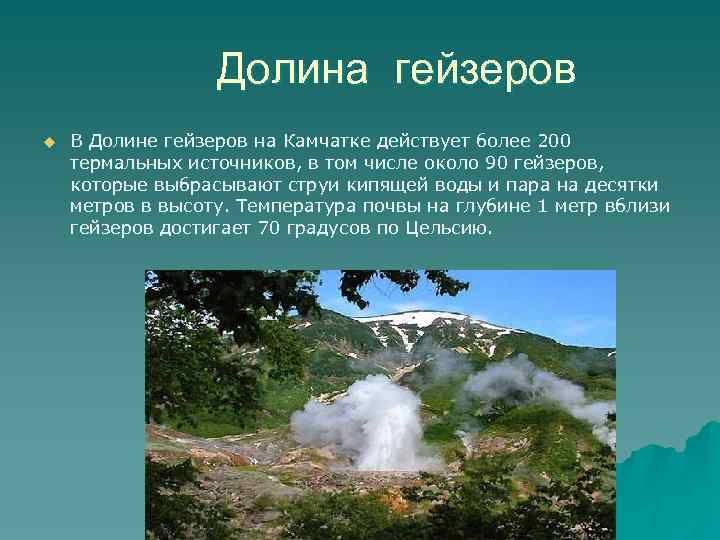 Долина гейзеров

В Долине гейзеров на Камчатке действует более 200 термальных источников, в том числе около 90 гейзеров, которые выбрасывают струи кипящей воды и пара на десятки метров в высоту. Температура почвы на глубине 1 метр вблизи гейзеров достигает 70 градусов по Цельсию.